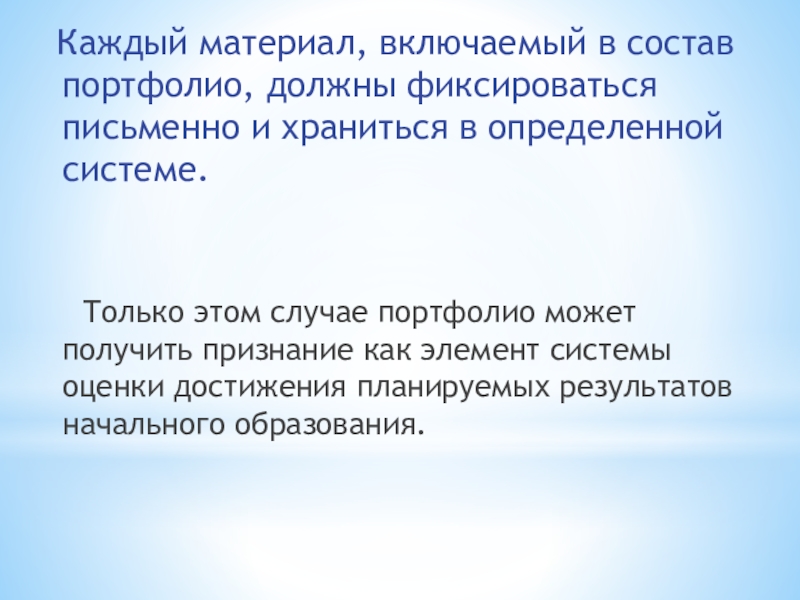 Каждый материал, включаемый в состав портфолио, должны фиксироваться письменно и храниться в определенной системе.

Только этом случае портфолио может получить признание как элемент системы оценки достижения планируемых результатов начального образования.